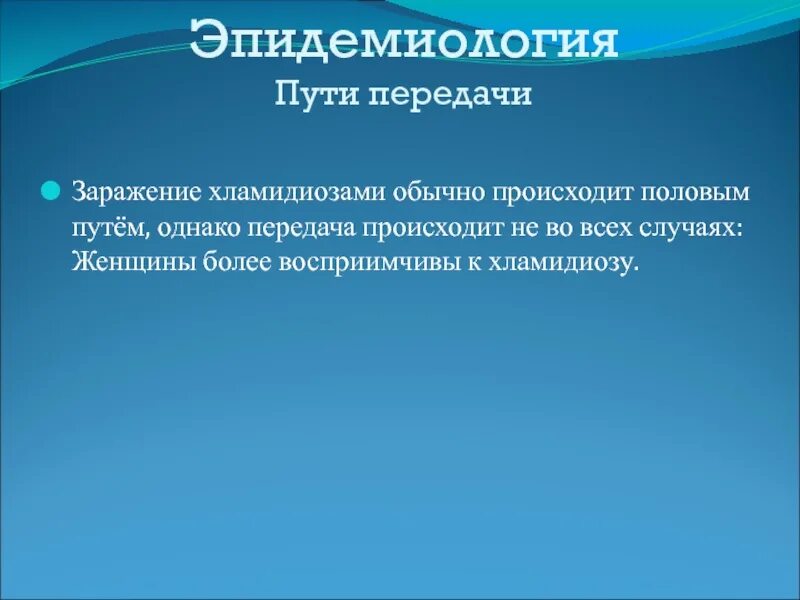 Эпидемиология
Пути передачи

Заражение хламидиозами обычно происходит половым путём, однако передача происходит не во всех случаях: Женщины более восприимчивы к хламидиозу.